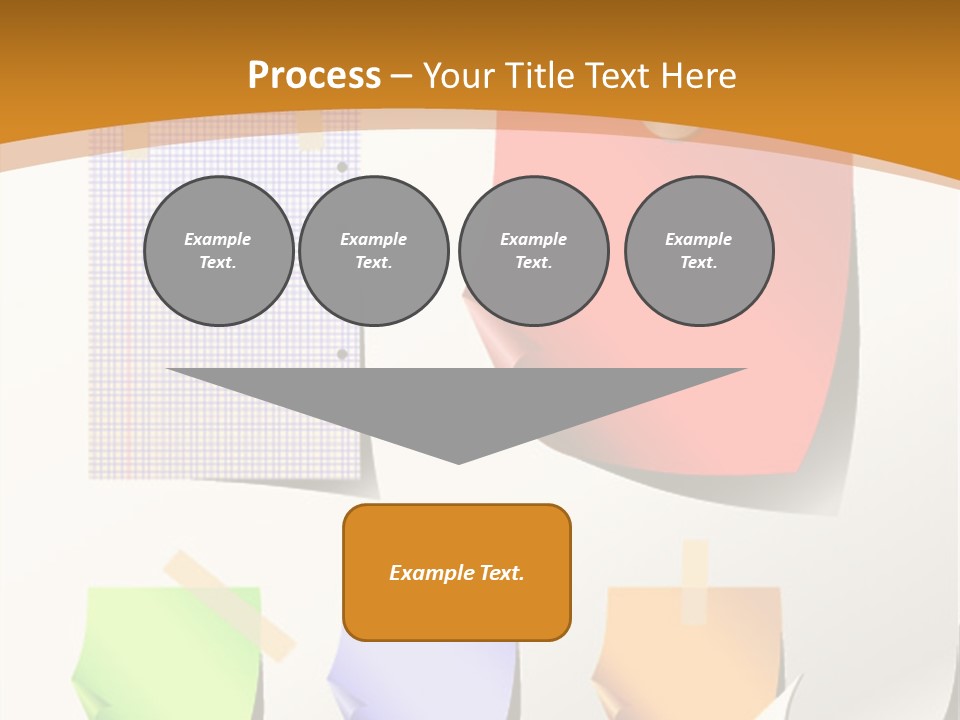 Process – Your Title Text Here

Example Text.

Example Text.

Example Text.

Example Text.

Example Text.